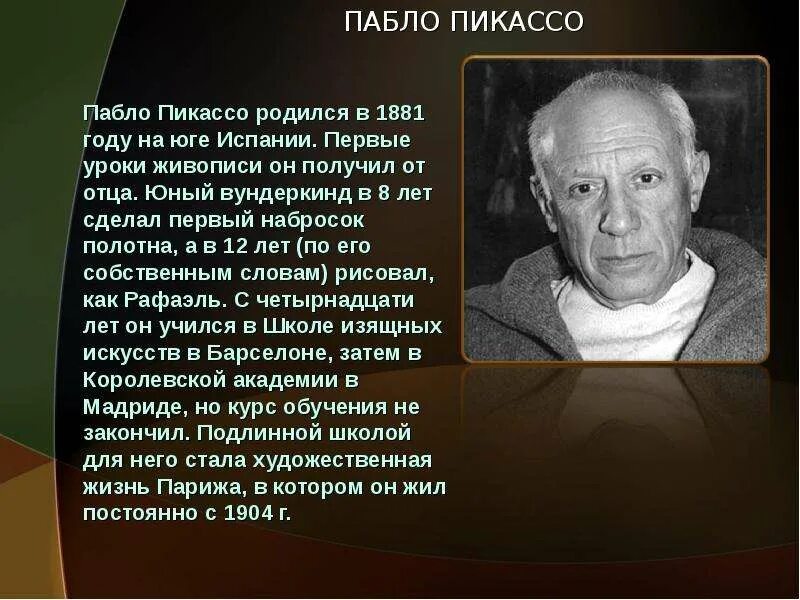 ПАБЛО ПИКАССО

Пабло Пикассо родился в 1881 году на юге Испании. Первые уроки живописи он получил от отца. Юный вундеркинд в 8 лет сделал первый набросок полотна, а в 12 лет (по его собственным словам) рисовал, как Рафаэль. С четырнадцати лет он учился в Школе изящных искусств в Барселоне, затем в Королевской академии в Мадриде, но курс обучения не закончил. Подлинной школой для него стала художественная жизнь Парижа, в котором он жил постоянно с 1904 г.